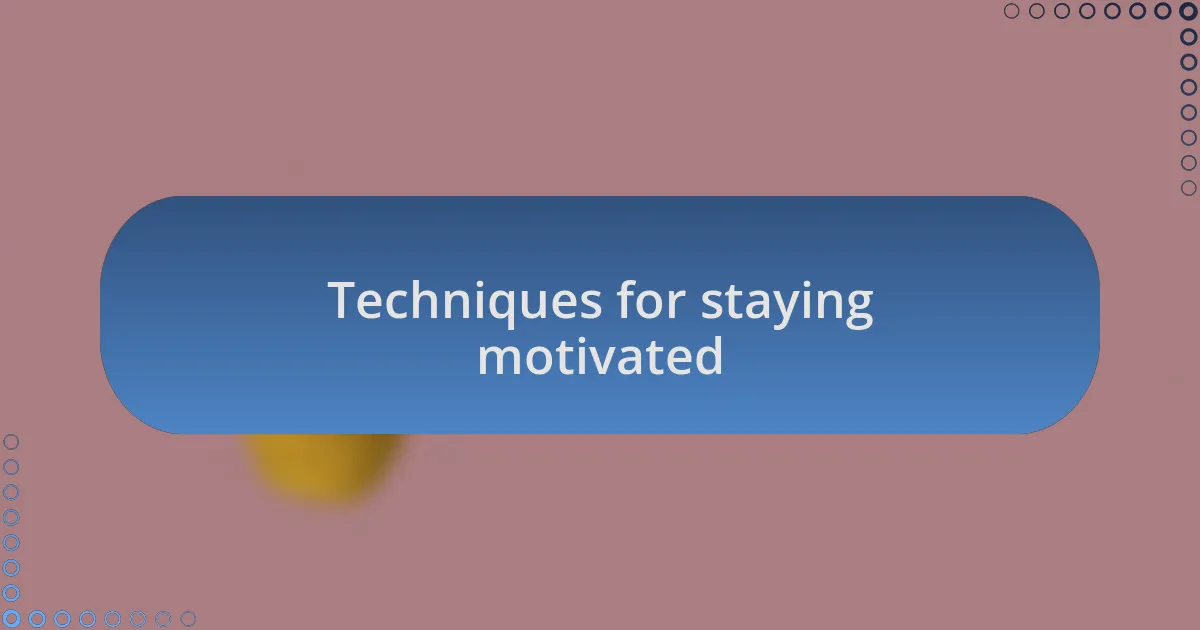 Techniques for staying motivated